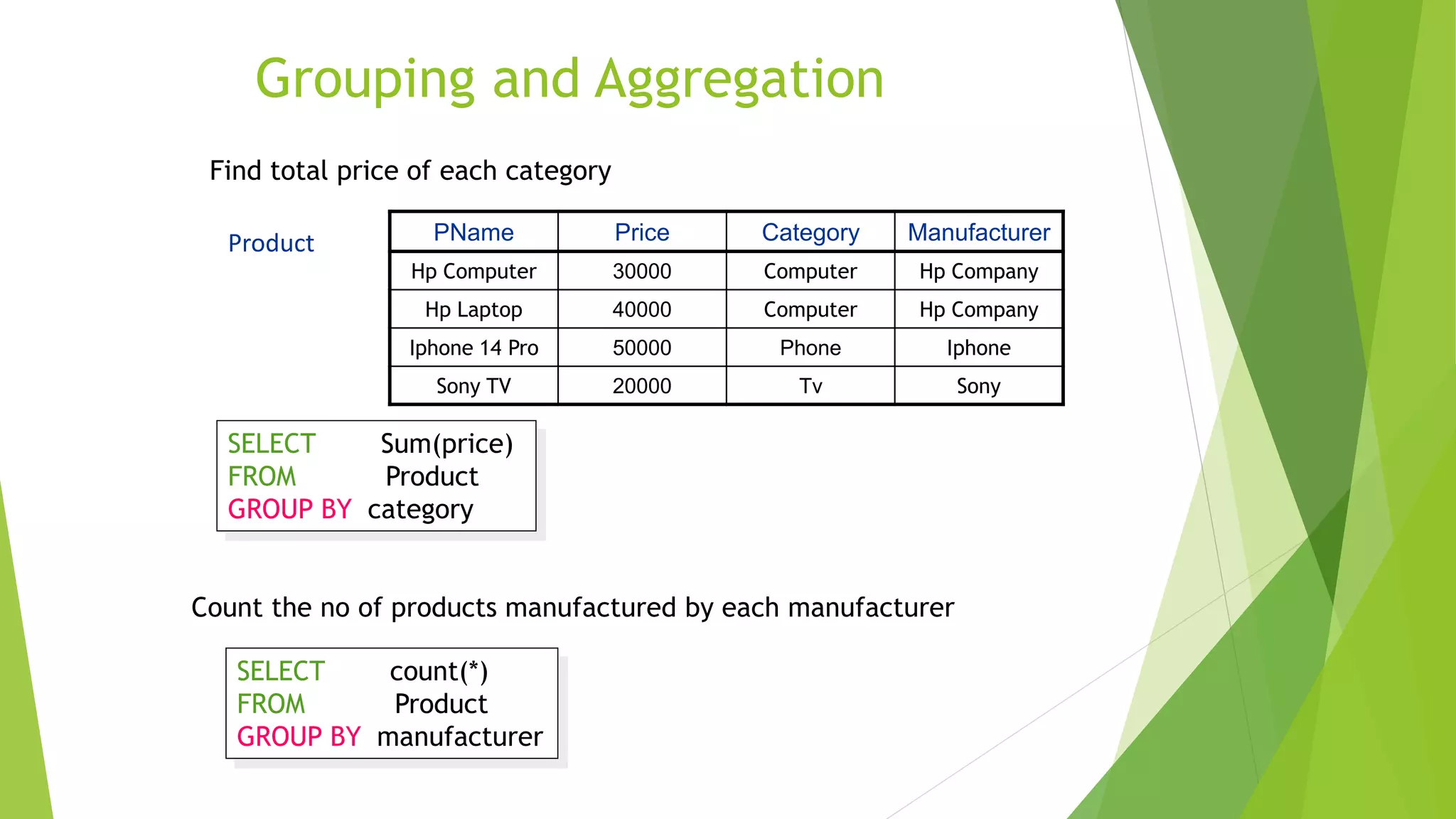 Grouping and Aggregation

Find total price of each category

Product

| PName | Price | Category | Manufacturer |
|---|---|---|---|
| Hp Computer | 30000 | Computer | Hp Company |
| Hp Laptop | 40000 | Computer | Hp Company |
| Iphone 14 Pro | 50000 | Phone | Iphone |
| Sony TV | 20000 | Tv | Sony |

SELECT Sum(price)
FROM Product
GROUP BY category

Count the no of products manufactured by each manufacturer

SELECT count(*)
FROM Product
GROUP BY manufacturer